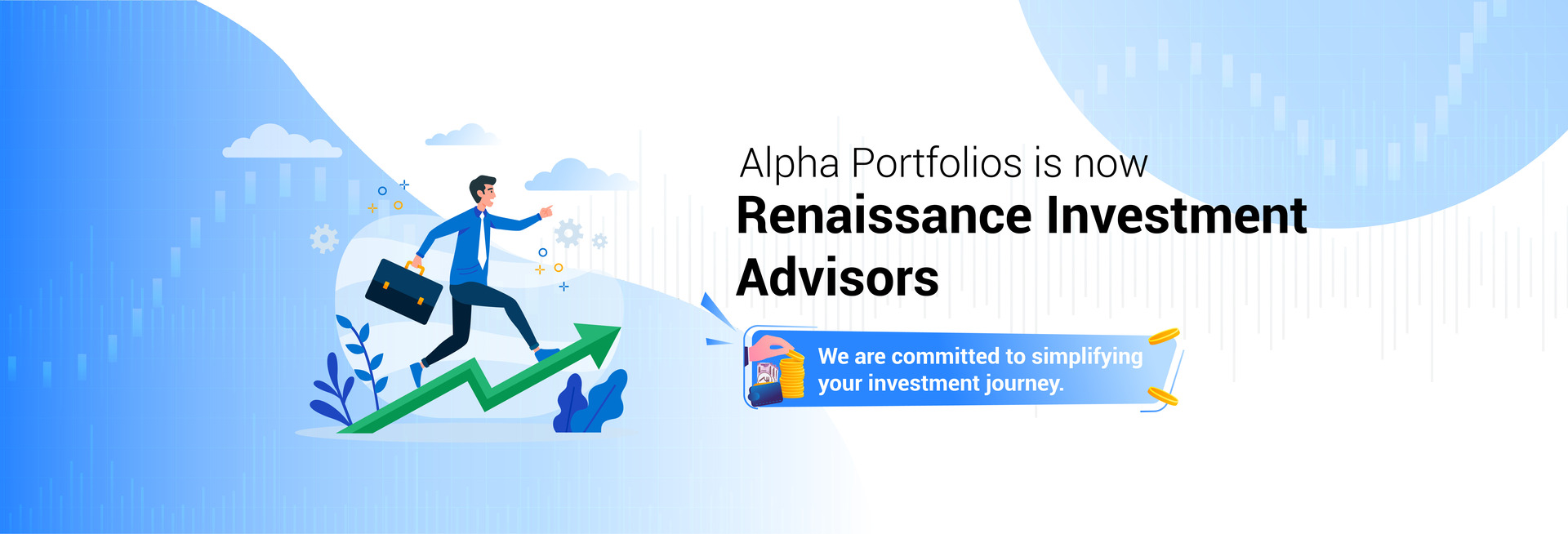 Alpha Portfolios is now
Renaissance Investment Advisors

We are committed to simplifying your investment journey.